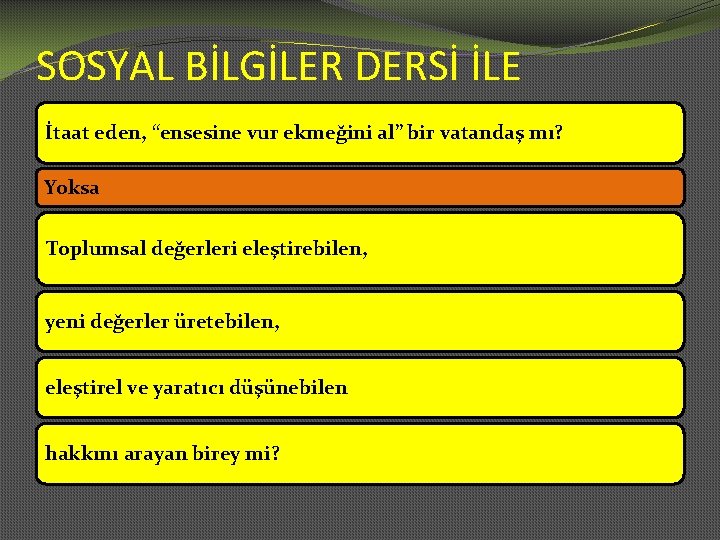 SOSYAL BİLGİLER DERSİ İLE

İtaat eden, “ensesine vur ekmeğini al” bir vatandaş mı?

Yoksa

Toplumsal değerleri eleştirebilen,

yeni değerler üretebilen,

eleştirel ve yaratıcı düşünebilen

hakkını arayan birey mi?